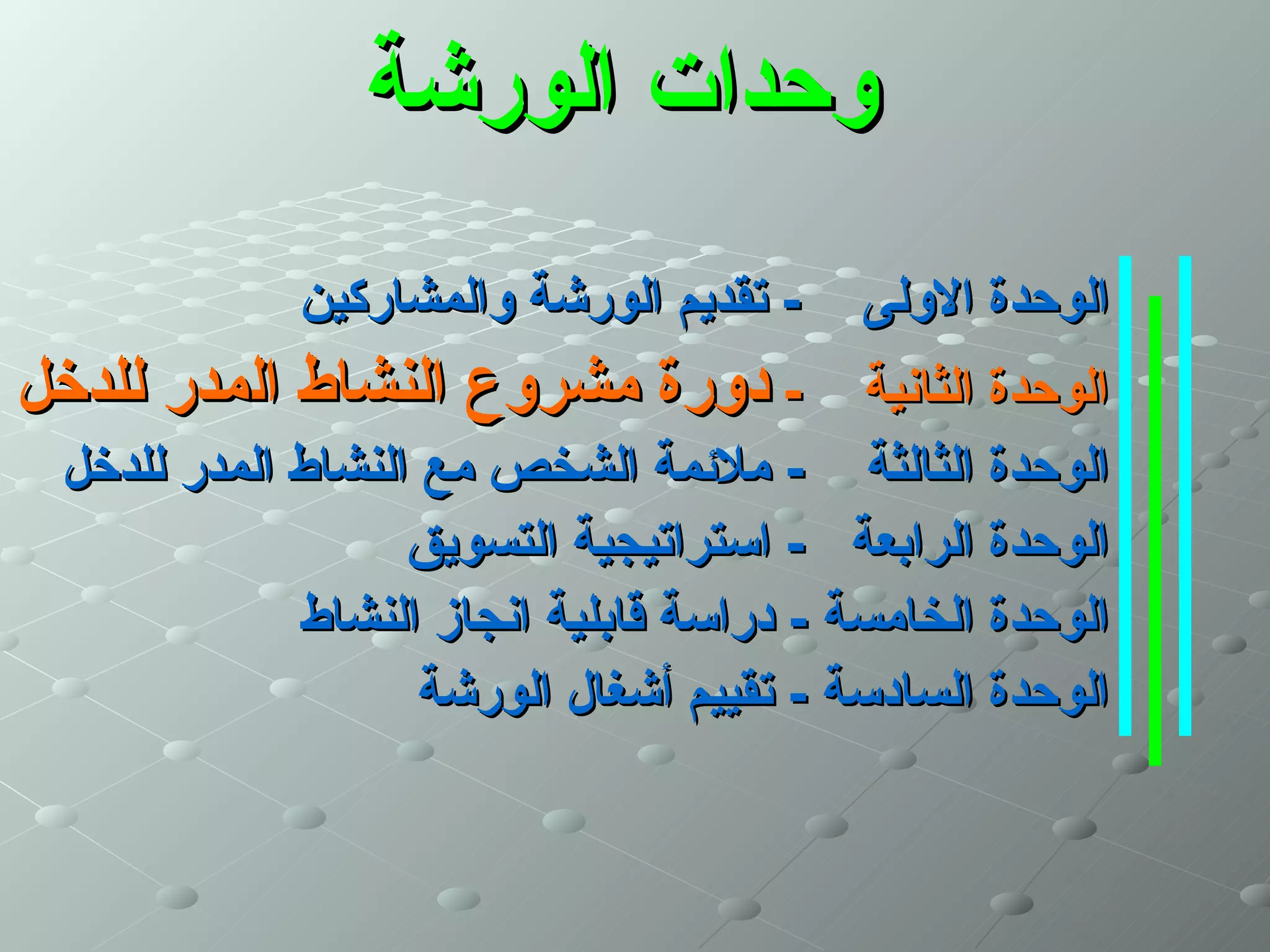 وحدات الورشة

الوحدة الاولى - تقديم الورشة والمشاركين

الوحدة الثانية - دورة مشروع النشاط المدر للدخل

الوحدة الثالثة - ملائمة الشخص مع النشاط المدر للدخل

الوحدة الرابعة - استراتيجية التسويق

الوحدة الخامسة - دراسة قابلية انجاز النشاط

الوحدة السادسة - تقييم أشغال الورشة